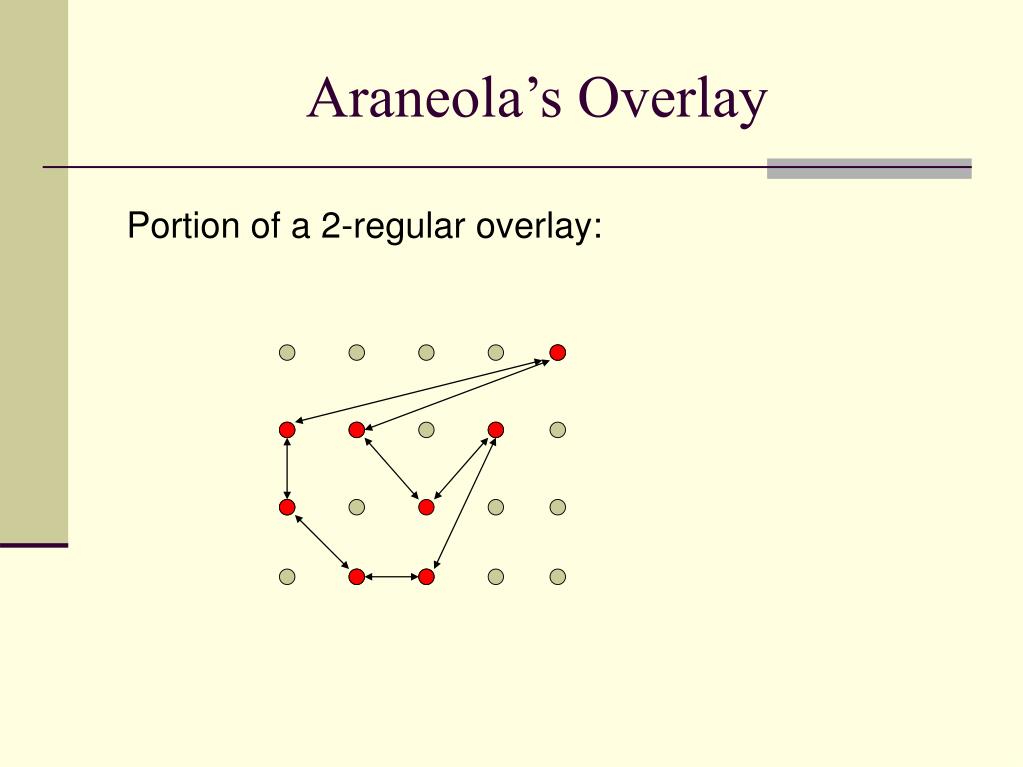 Araneola's Overlay

Portion of a 2-regular overlay: